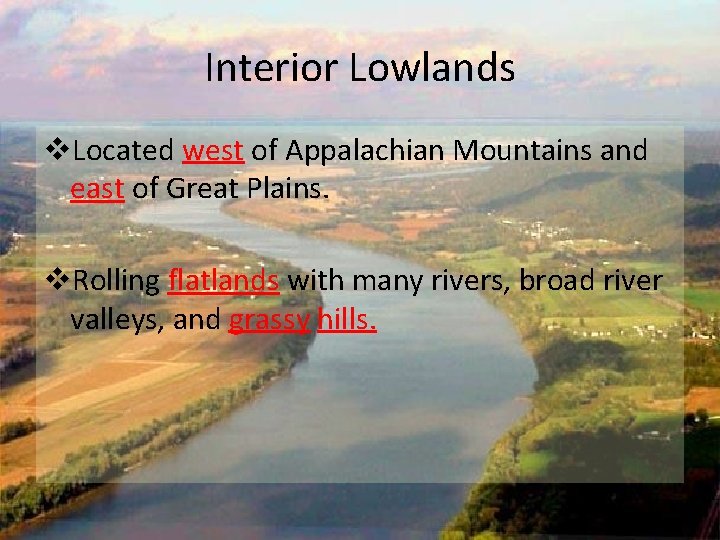 Interior Lowlands

❖Located west of Appalachian Mountains and east of Great Plains.

❖Rolling flatlands with many rivers, broad river valleys, and grassy hills.